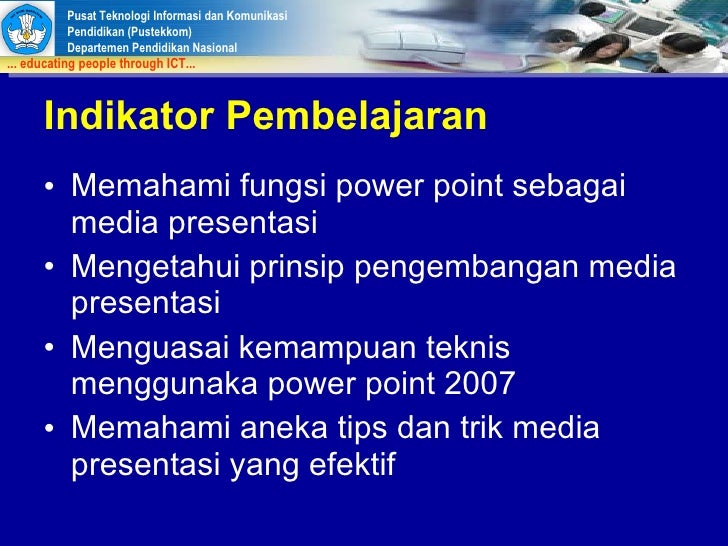 Pusat Teknologi Informasi dan Komunikasi
Pendidikan (Pustekkom)
Departemen Pendidikan Nasional
... educating people through ICT...

Indikator Pembelajaran

• Memahami fungsi power point sebagai media presentasi
• Mengetahui prinsip pengembangan media presentasi
• Menguasai kemampuan teknis menggunaka power point 2007
• Memahami aneka tips dan trik media presentasi yang efektif